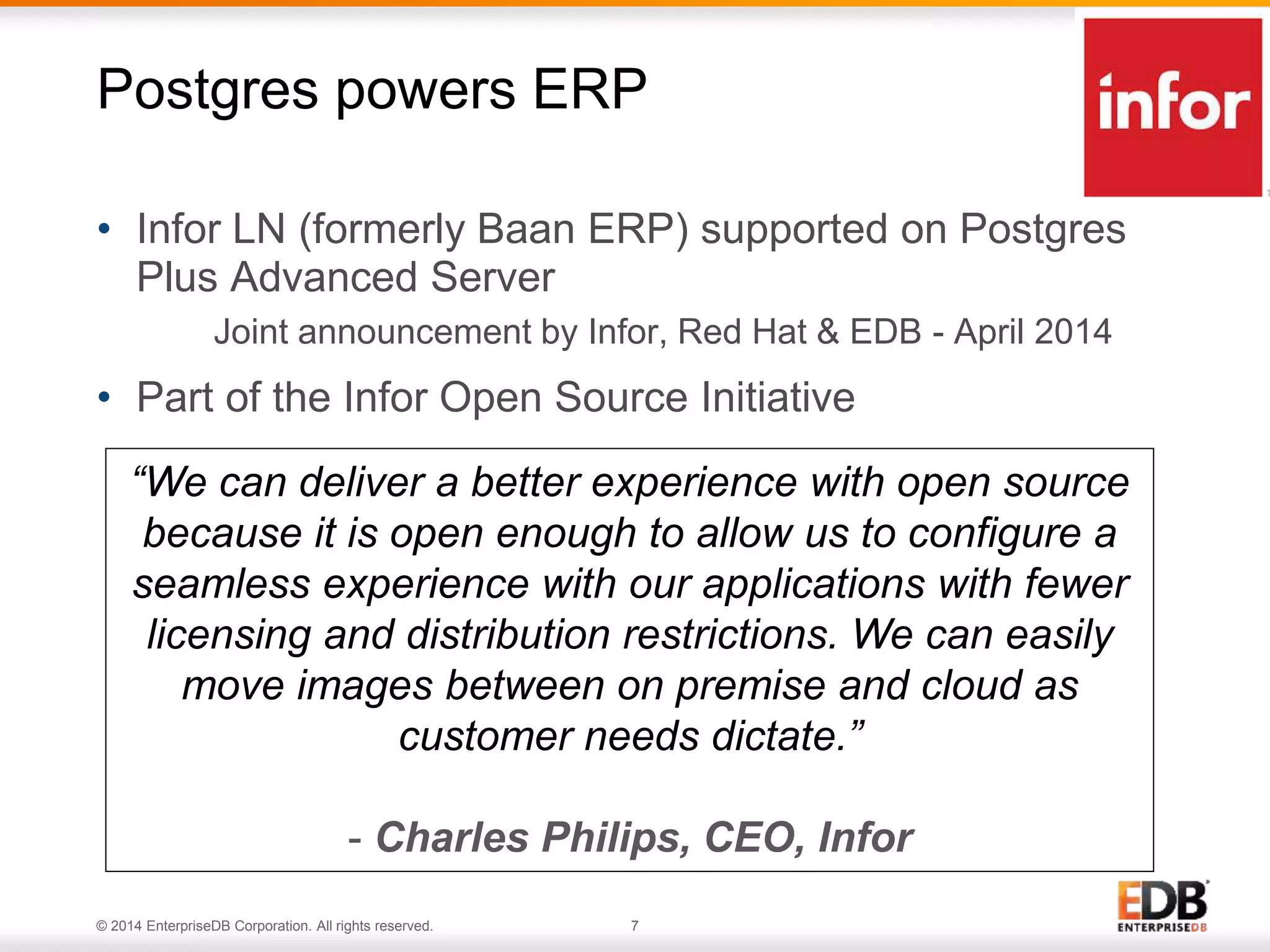 Postgres powers ERP

infor

• Infor LN (formerly Baan ERP) supported on Postgres Plus Advanced Server

Joint announcement by Infor, Red Hat & EDB - April 2014

• Part of the Infor Open Source Initiative

“We can deliver a better experience with open source because it is open enough to allow us to configure a seamless experience with our applications with fewer licensing and distribution restrictions. We can easily move images between on premise and cloud as customer needs dictate.”

- Charles Philips, CEO, Infor

© 2014 EnterpriseDB Corporation. All rights reserved. 7

EDB ENTERPRISEDB